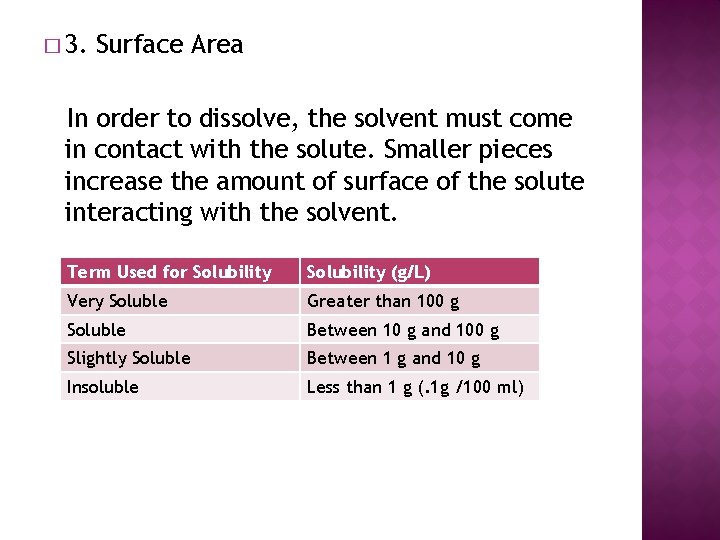 □ 3. Surface Area

In order to dissolve, the solvent must come in contact with the solute. Smaller pieces increase the amount of surface of the solute interacting with the solvent.

| Term Used for Solubility | Solubility (g/L) |
|---|---|
| Very Soluble | Greater than 100 g |
| Soluble | Between 10 g and 100 g |
| Slightly Soluble | Between 1 g and 10 g |
| Insoluble | Less than 1 g (.1g /100 ml) |